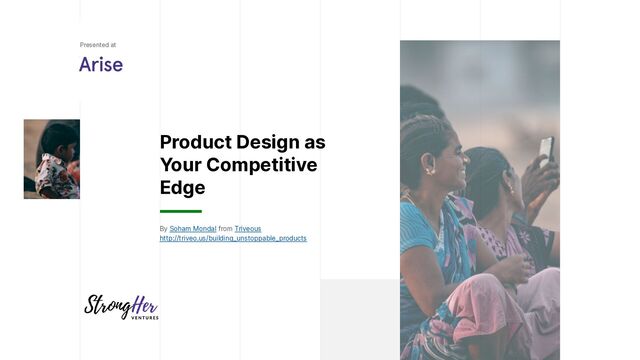 Presented at

Arise

Product Design as Your Competitive Edge

By Soham Mondal from Triveous
http://triveo.us/building_unstoppable_products

StrongHer
VENTURES